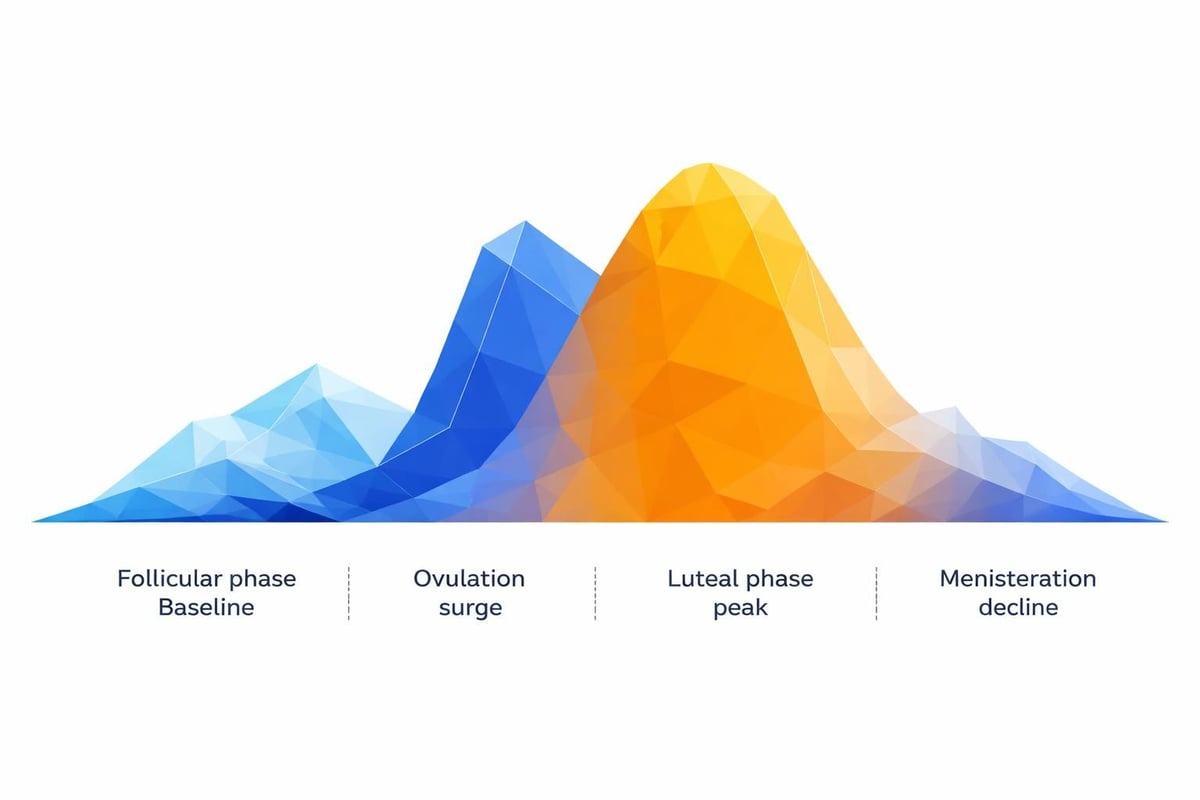 Follicular phase
Baseline

Ovulation
surge

Luteal phase
peak

Menisteration
decline